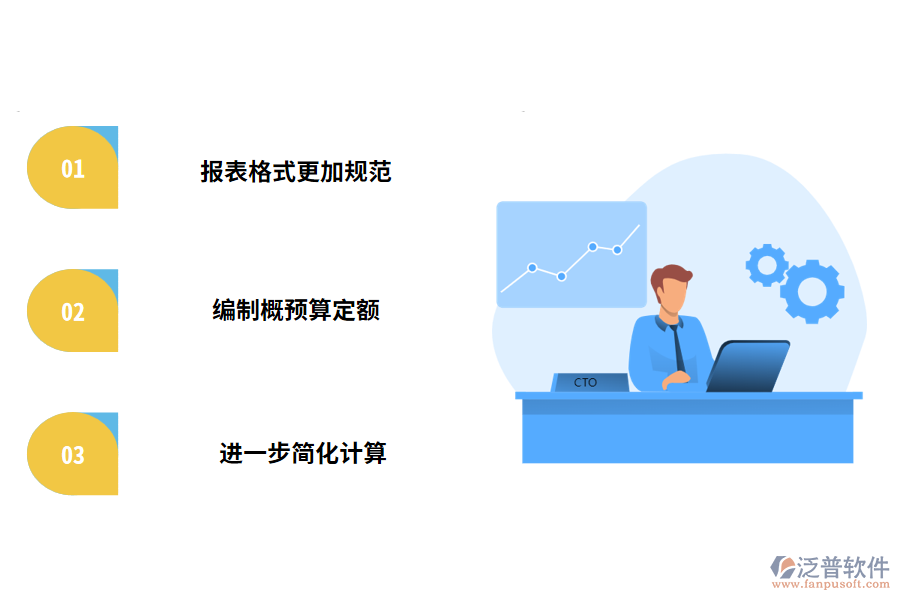 01

报表格式更加规范

02

编制概预算定额

03

进一步简化计算

CTO

泛普软件
www.fanpusoft.com